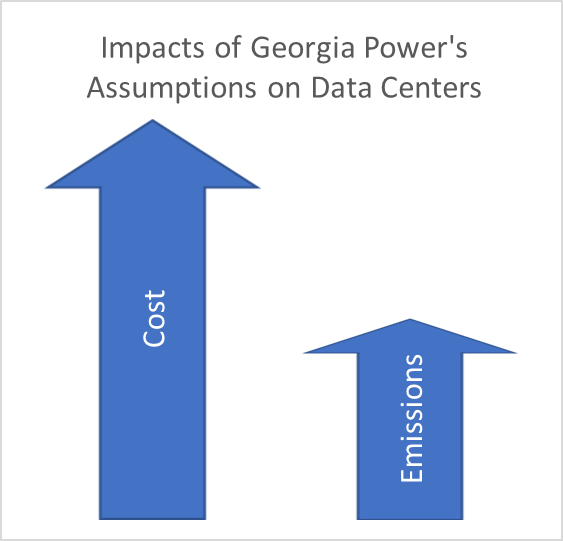 Impacts of Georgia Power's Assumptions on Data Centers

Cost

Emissions